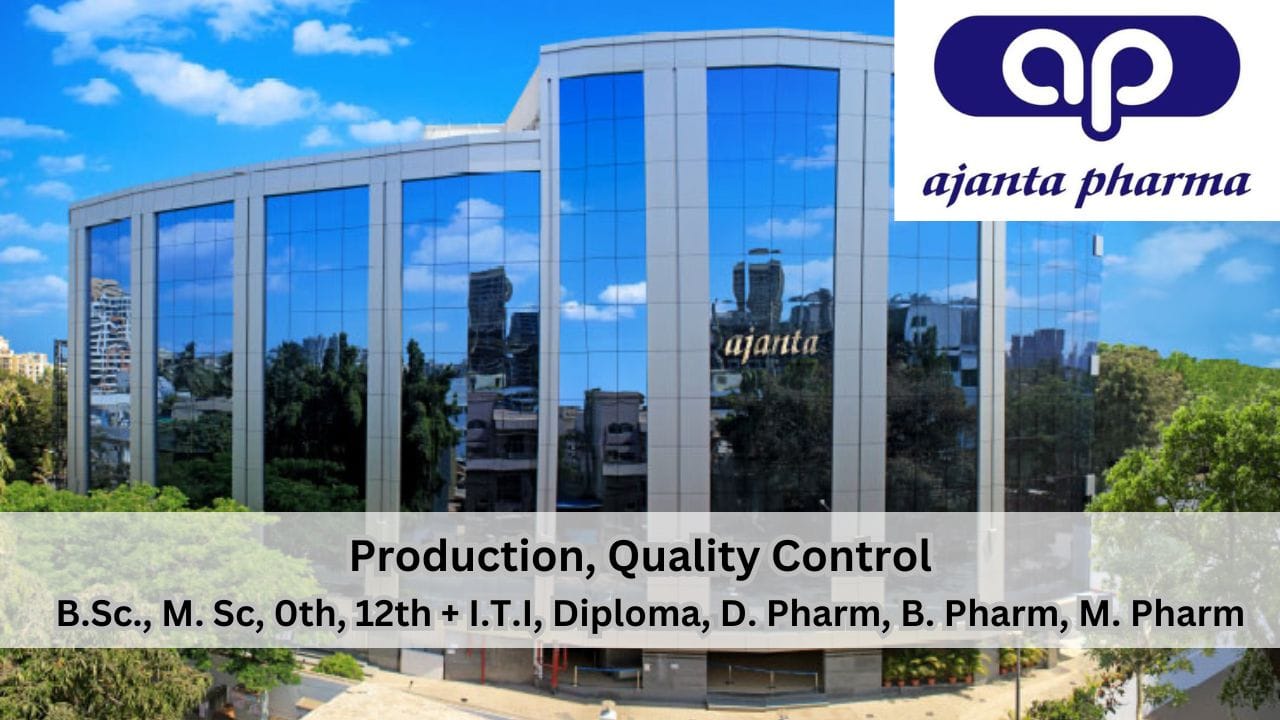 ap
ajanta pharma

ajanta

Production, Quality Control
B.Sc., M. Sc, 0th, 12th + I.T.I, Diploma, D. Pharm, B. Pharm, M. Pharm